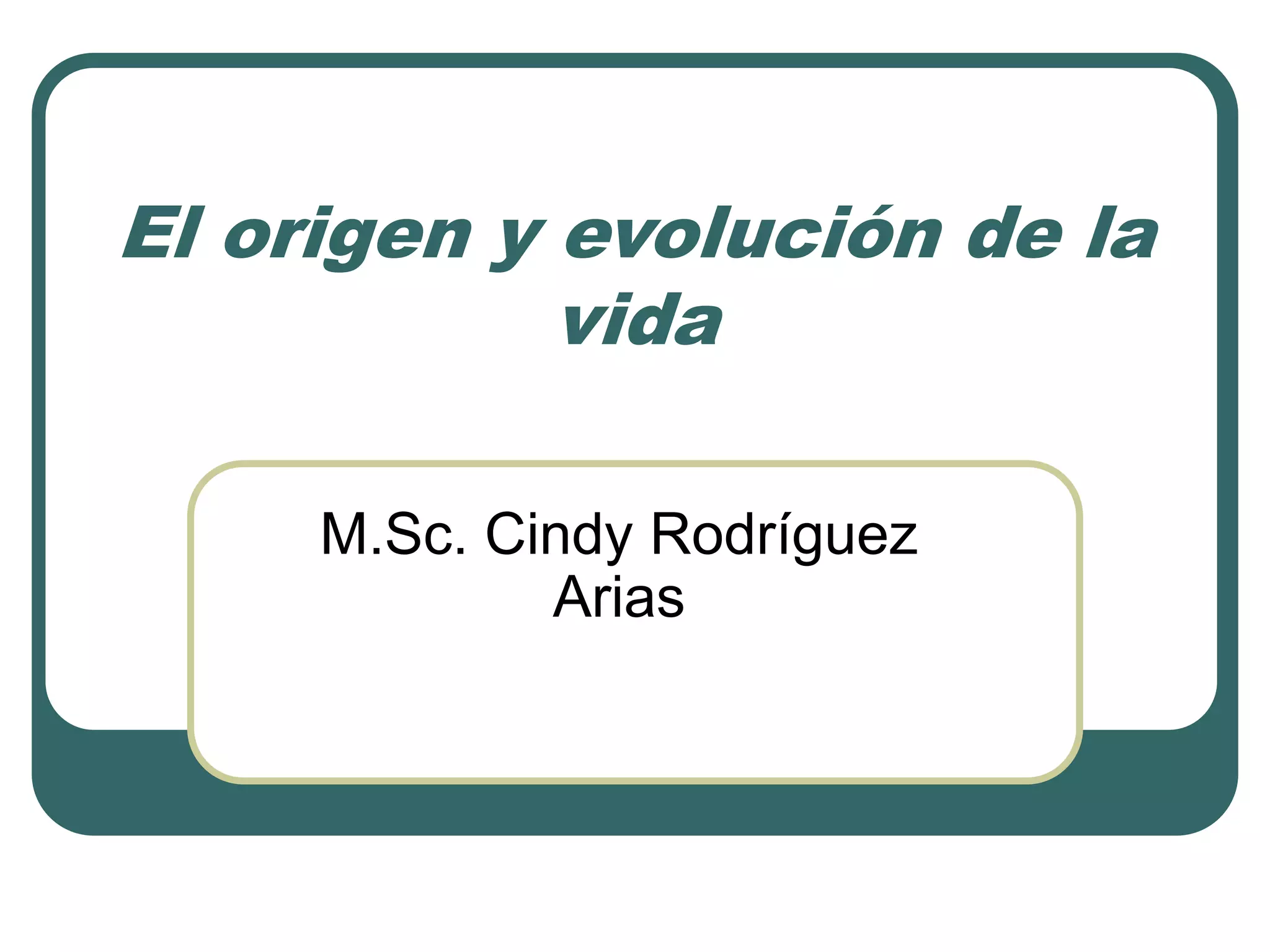 El origen y evolución de la vida

M.Sc. Cindy Rodríguez Arias